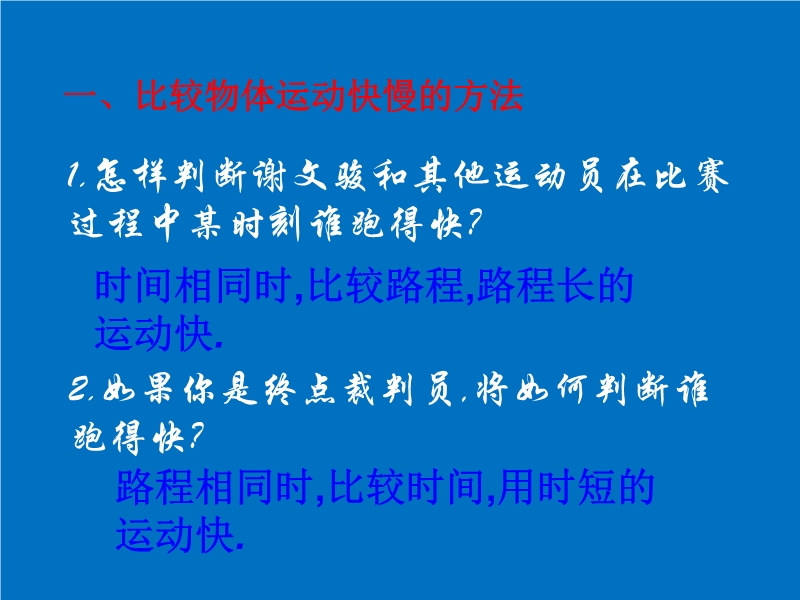 一、比较物体运动快慢的方法

1.怎样判断谢文骏和其他运动员在比赛过程中某时刻谁跑得快?

时间相同时,比较路程,路程长的运动快.

2.如果你是终点裁判员,将如何判断谁跑得快?

路程相同时,比较时间,用时短的运动快.